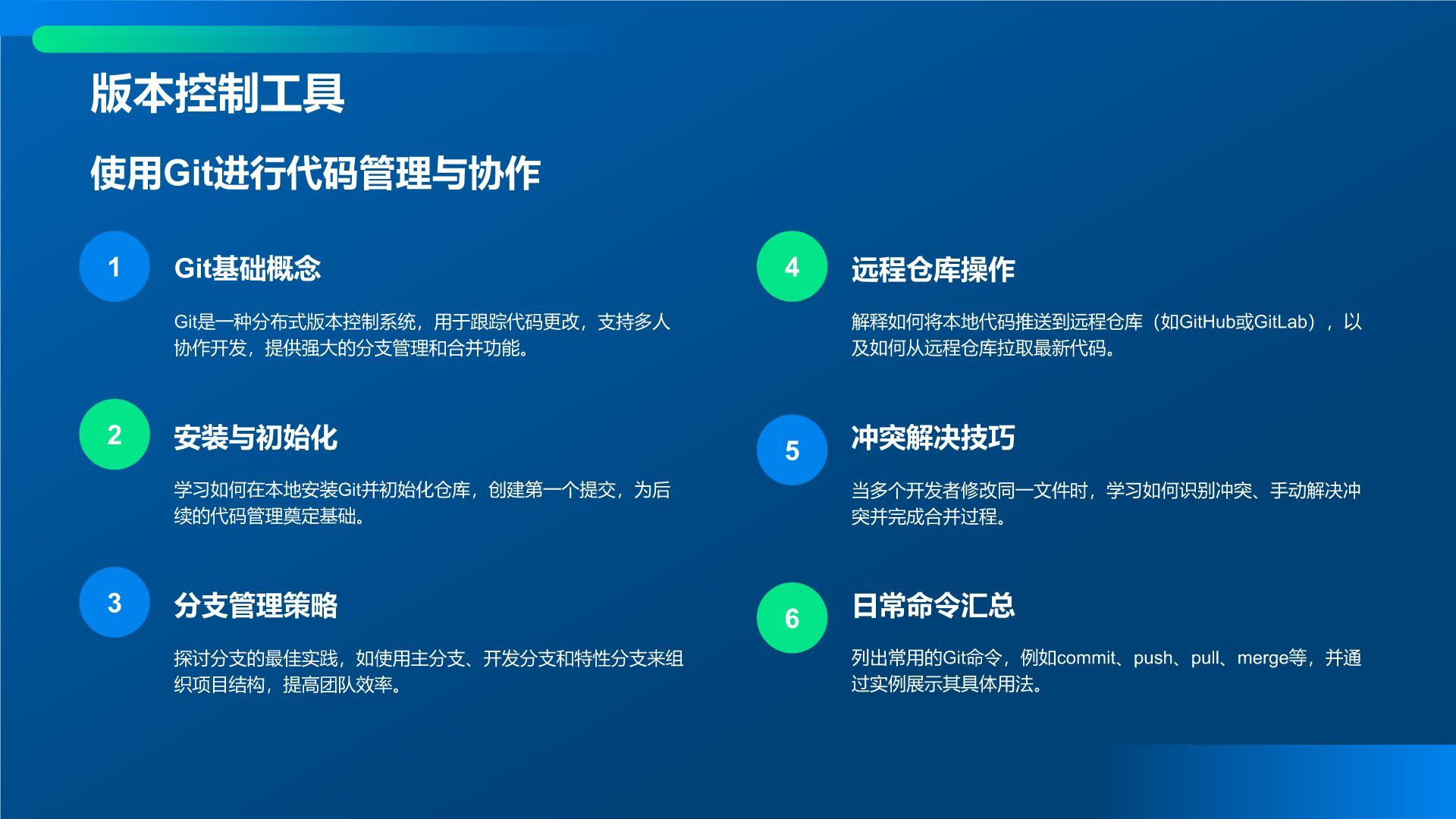 版本控制工具

使用Git进行代码管理与协作

1

Git基础概念

Git是一种分布式版本控制系统，用于跟踪代码更改，支持多人协作开发，提供强大的分支管理和合并功能。

2

安装与初始化

学习如何在本地安装Git并初始化仓库，创建第一个提交，为后续的代码管理奠定基础。

3

分支管理策略

探讨分支的最佳实践，如使用主分支、开发分支和特性分支来组织项目结构，提高团队效率。

4

远程仓库操作

解释如何将本地代码推送到远程仓库（如GitHub或GitLab），以及如何从远程仓库拉取最新代码。

5

冲突解决技巧

当多个开发者修改同一文件时，学习如何识别冲突、手动解决冲突并完成合并过程。

6

日常命令汇总

列出常用的Git命令，例如commit、push、pull、merge等，并通过实例展示其具体用法。